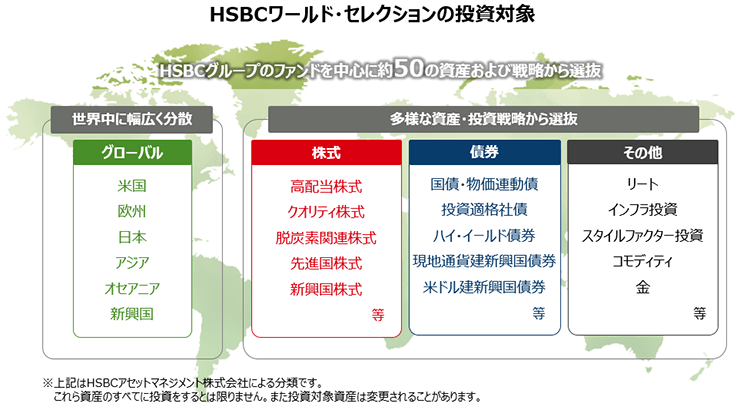 HSBCワールド・セレクションの投資対象

HSBCグループのファンドを中心に約50の資産および戦略から選抜

世界中に幅広く分散

グローバル

米国
欧州
日本
アジア
オセアニア
新興国

多様な資産・投資戦略から選抜

株式

高配当株式
クオリティ株式
脱炭素関連株式
先進国株式
新興国株式
等

債券

国債・物価連動債
投資適格社債
ハイ・イールド債券
現地通貨建新興国債券
米ドル建新興国債券
等

その他

リート
インフラ投資
スタイルファクター投資
コモディティ
金
等

※上記はHSBCアセットマネジメント株式会社による分類です。
これら資産のすべてに投資をするとは限りません。また投資対象資産は変更されることがあります。